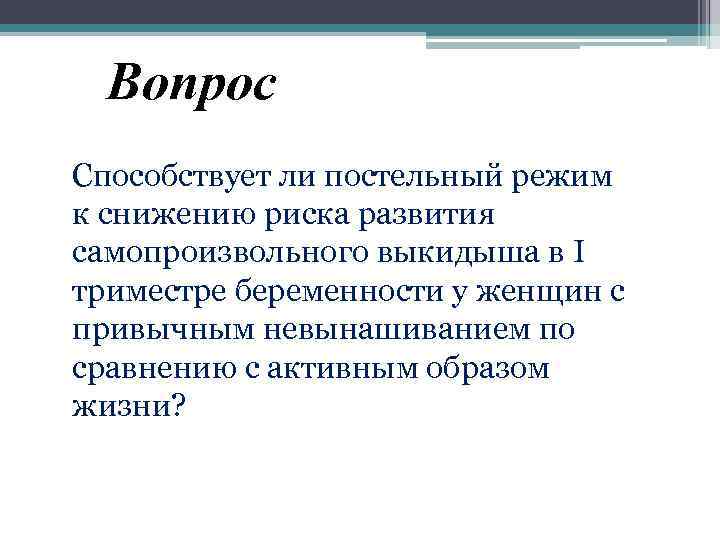 Вопрос

Способствует ли постельный режим к снижению риска развития самопроизвольного выкидыша в I триместре беременности у женщин с привычным невынашиванием по сравнению с активным образом жизни?